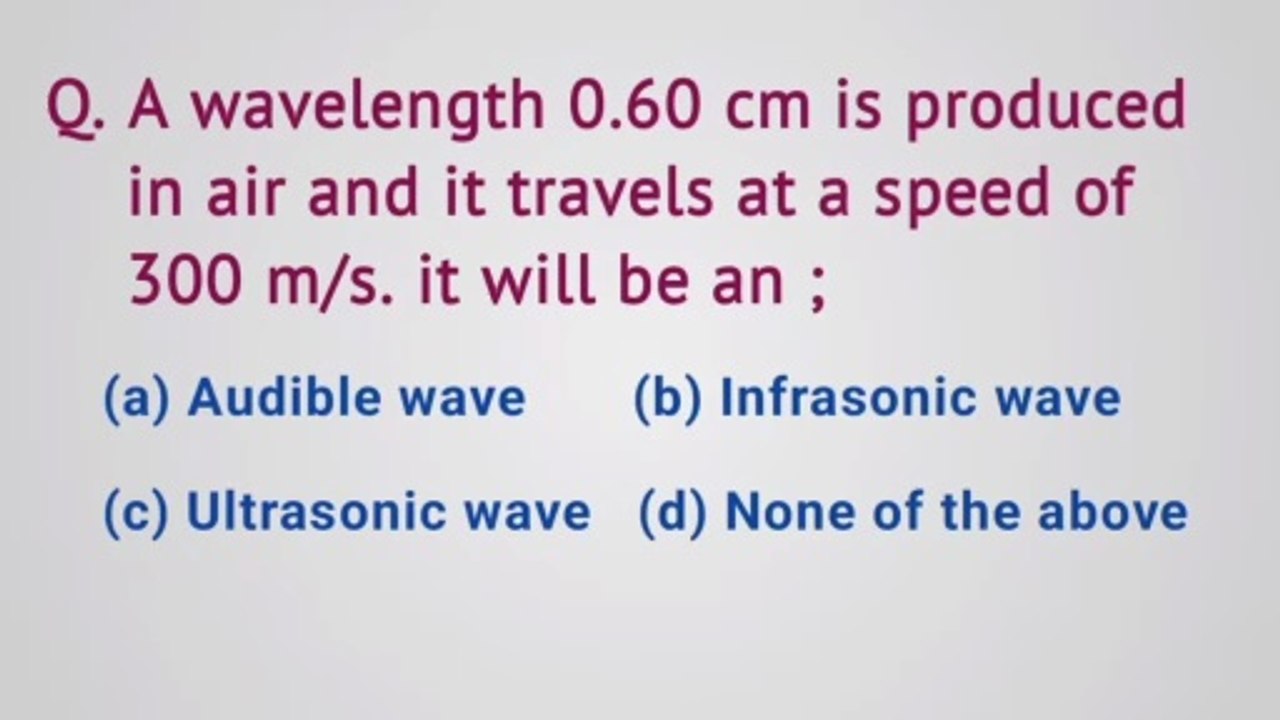 Q. A wavelength 0.60 cm is produced in air and it travels at a speed of 300 m/s. it will be an ;

(a) Audible wave (b) Infrasonic wave

(c) Ultrasonic wave (d) None of the above